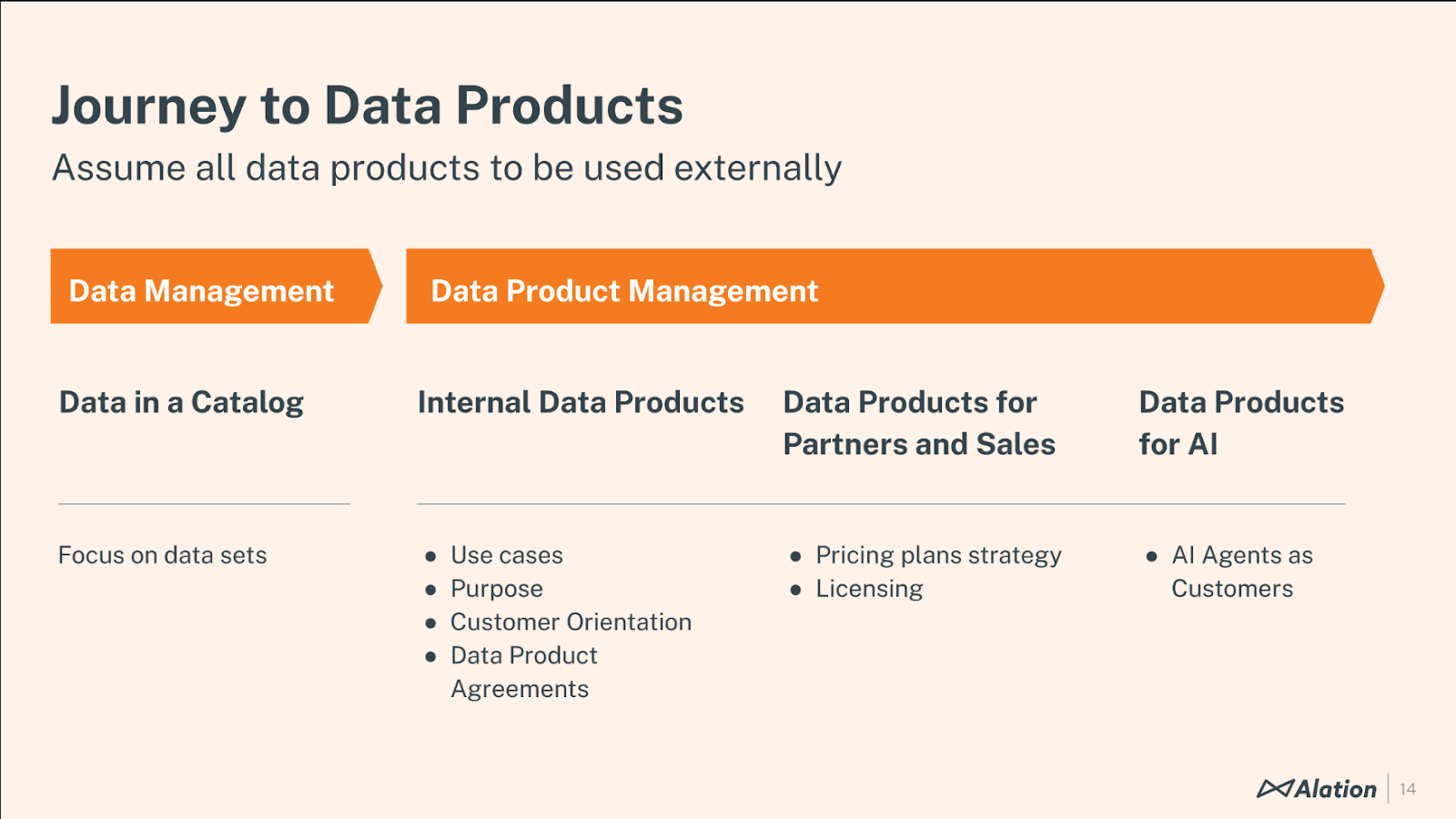 Journey to Data Products

Assume all data products to be used externally

Data Management

Data Product Management

Data in a Catalog

Focus on data sets

Internal Data Products

- Use cases
- Purpose
- Customer Orientation
- Data Product Agreements

Data Products for Partners and Sales

- Pricing plans strategy
- Licensing

Data Products for AI

- AI Agents as Customers

Alation | 14